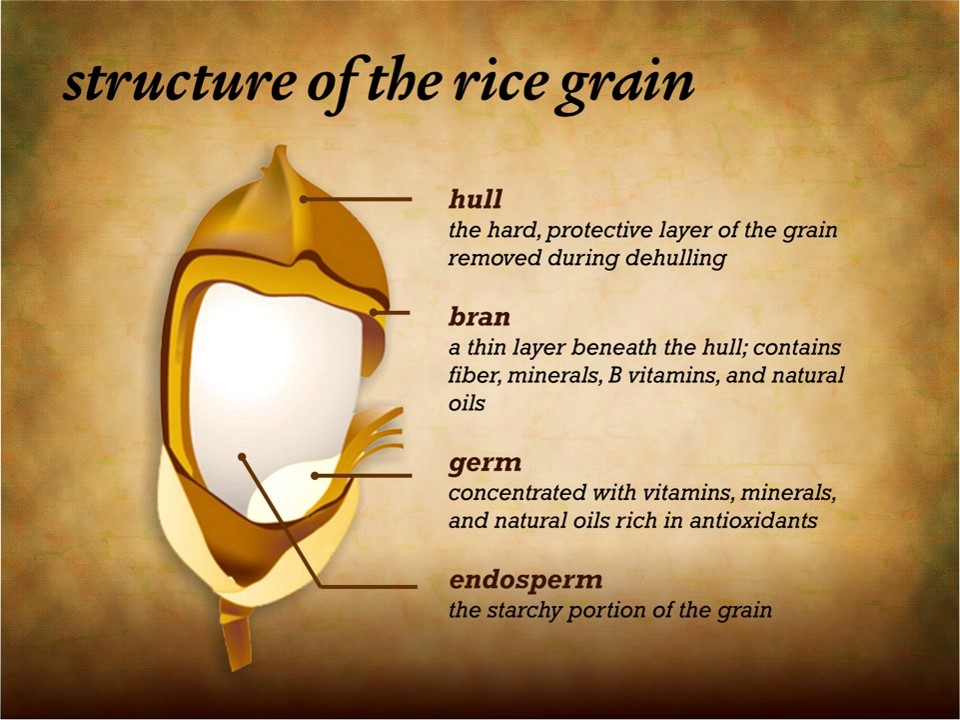 structure of the rice grain

hull
the hard, protective layer of the grain removed during dehulling

bran
a thin layer beneath the hull; contains fiber, minerals, B vitamins, and natural oils

germ
concentrated with vitamins, minerals, and natural oils rich in antioxidants

endosperm
the starchy portion of the grain